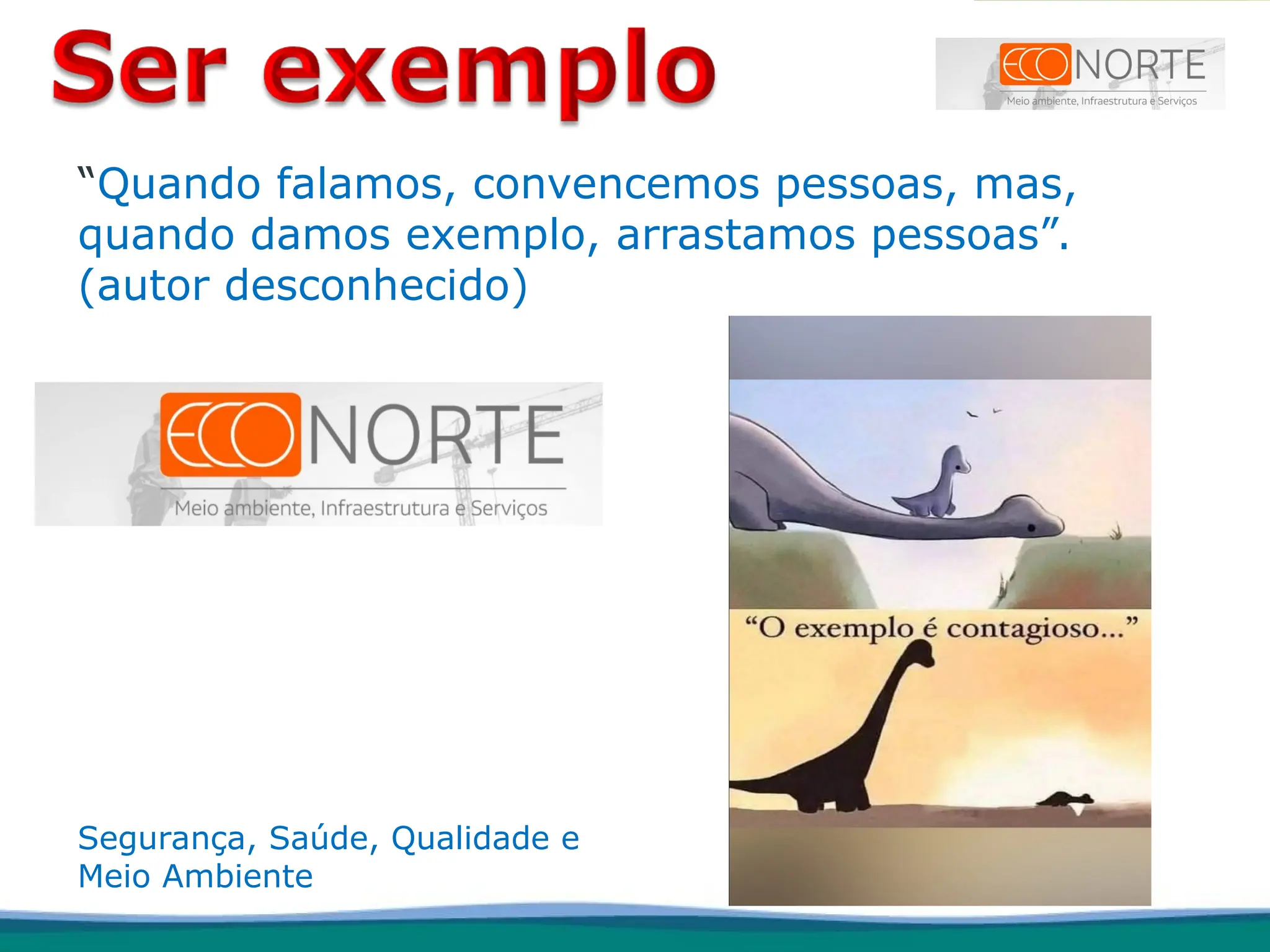 Ser exemplo

ECONORTE
Meio ambiente, Infraestrutura e Serviços

“Quando falamos, convencemos pessoas, mas, quando damos exemplo, arrastamos pessoas”. (autor desconhecido)

ECONORTE
Meio ambiente, Infraestrutura e Serviços

“O exemplo é contagioso...”

Segurança, Saúde, Qualidade e Meio Ambiente